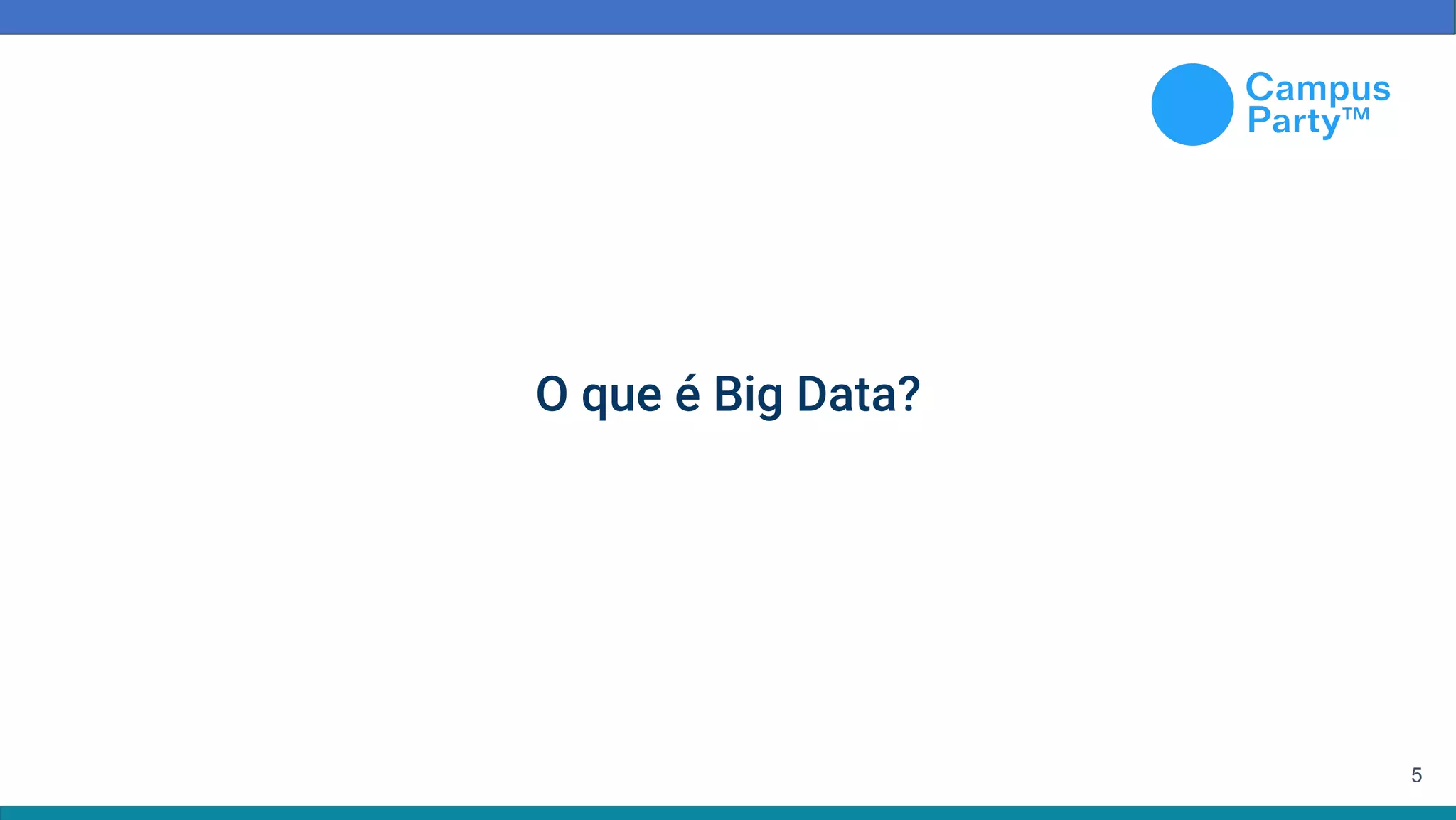 Campus Party™

O que é Big Data?

5